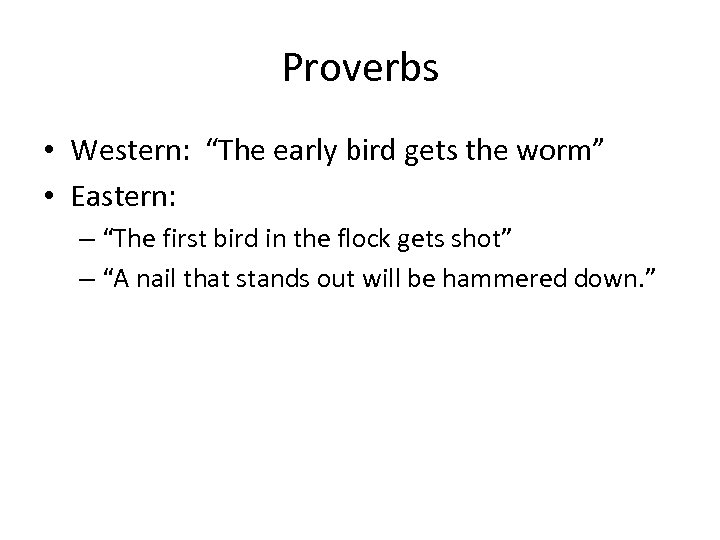 Proverbs

• Western: “The early bird gets the worm”
• Eastern:
– “The first bird in the flock gets shot”
– “A nail that stands out will be hammered down.”